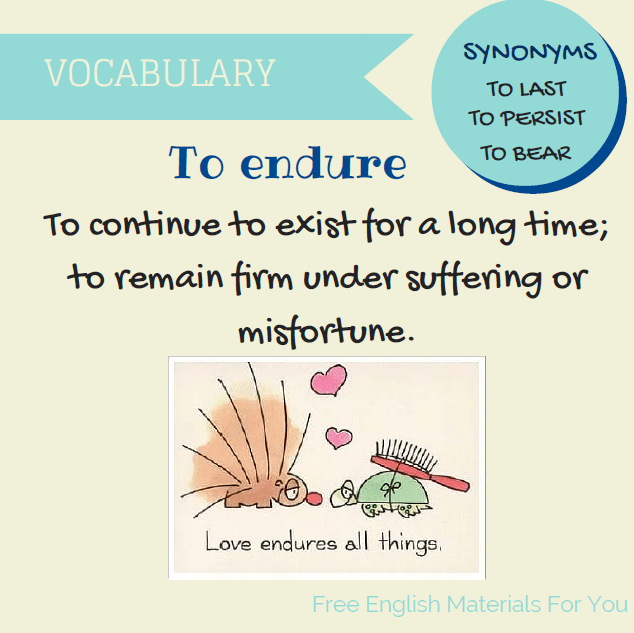 VOCABULARY

SYNONYMS
TO LAST
TO PERSIST
TO BEAR

To endure

To continue to exist for a long time; to remain firm under suffering or misfortune.

Love endures all things.

Free English Materials For You